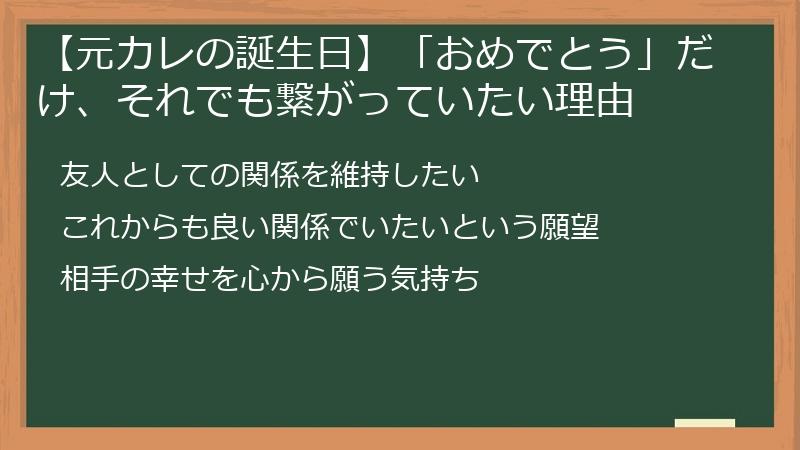 【元カレの誕生日】「おめでとう」だけ、それでも繋がっていたい理由

友人としての関係を維持したい

これからも良い関係でいたいという願望

相手の幸せを心から願う気持ち